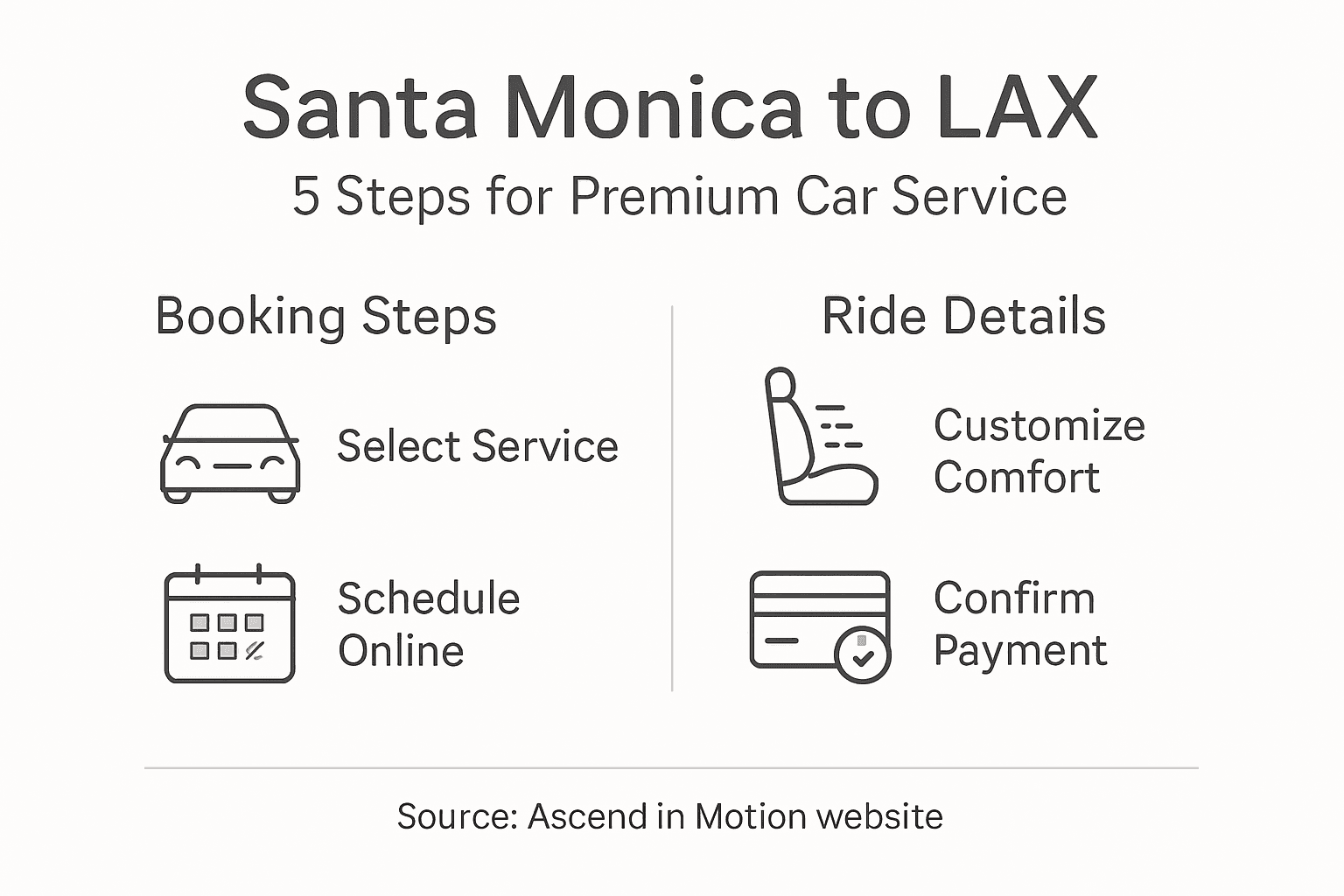 Santa Monica to LAX

5 Steps for Premium Car Service

Booking Steps

Select Service

Schedule Online

Ride Details

Customize Comfort

Confirm Payment

Source: Ascend in Motion website